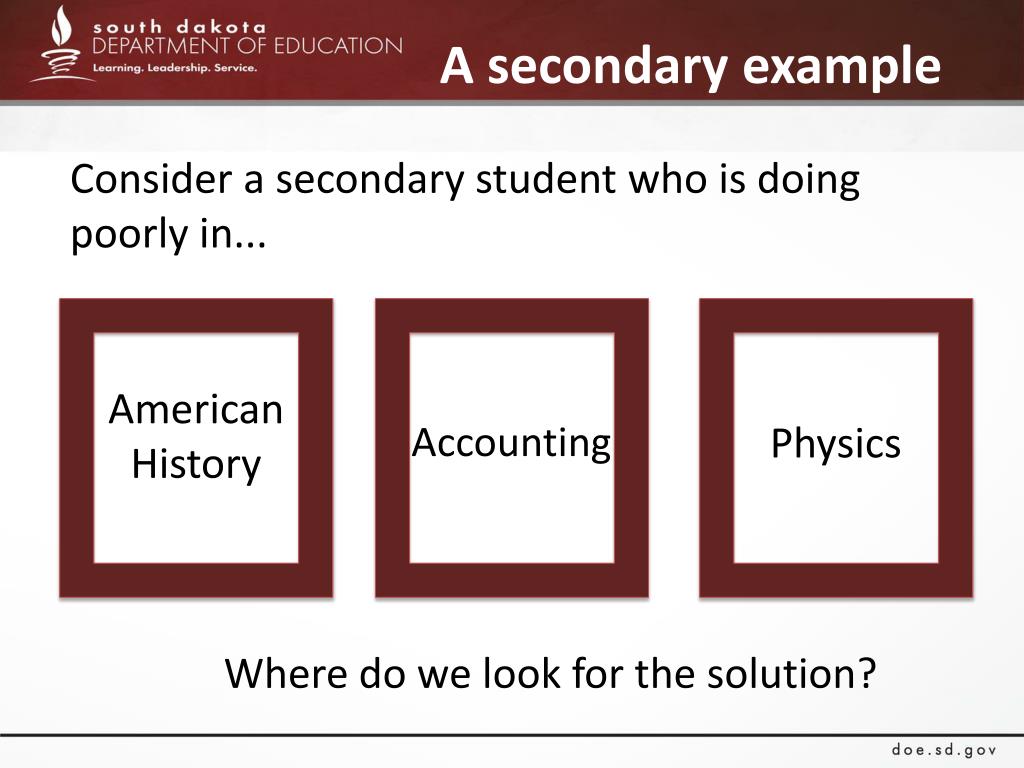 south dakota
DEPARTMENT OF EDUCATION
Learning. Leadership. Service.

A secondary example

Consider a secondary student who is doing poorly in...

American History

Accounting

Physics

Where do we look for the solution?

doe.sd.gov